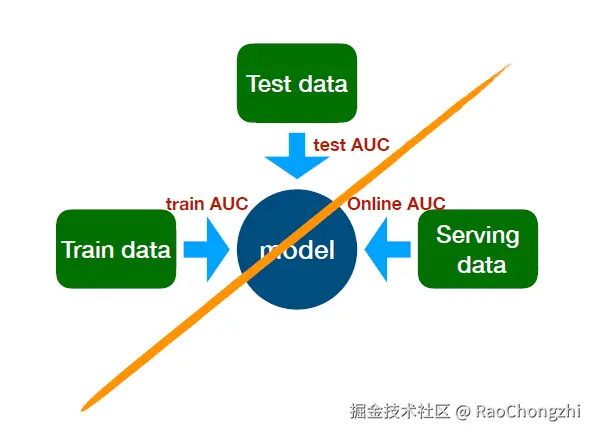 Test data

test AUC

train AUC

Online AUC

Train data

model

Serving data

掘金技术社区 @ RaoChongzhi